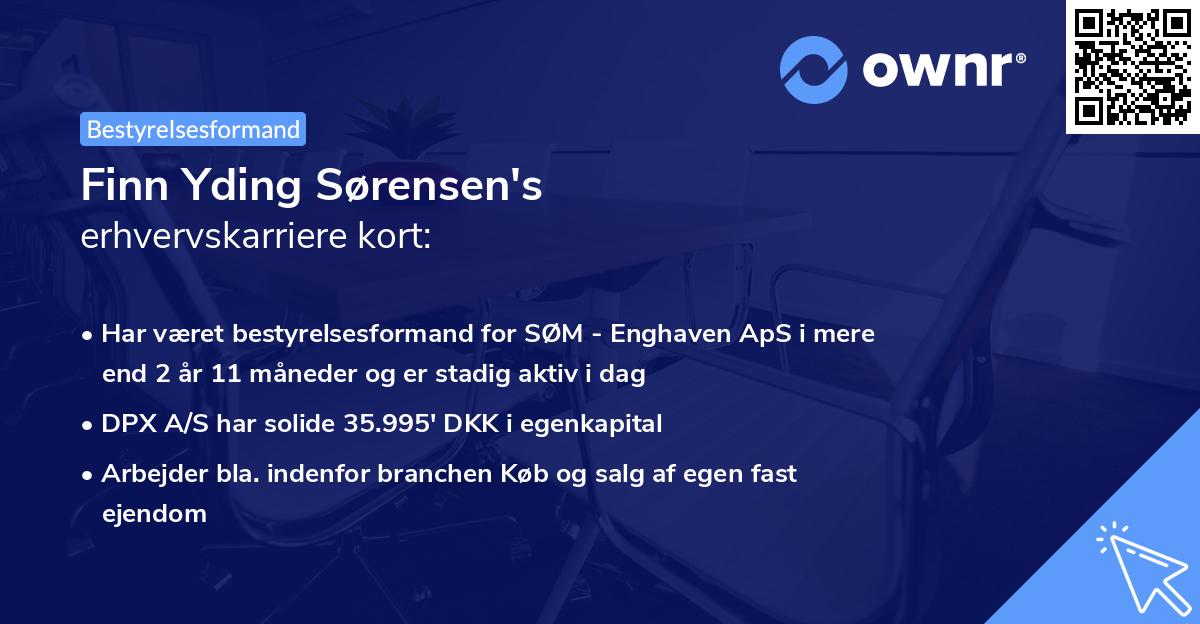 ownr®

Bestyrelsesformand

Finn Yding Sørensen's
erhvervskarriere kort:

• Har været bestyrelsesformand for SØM - Enghaven ApS i mere end 2 år 11 måneder og er stadig aktiv i dag

• DPX A/S har solide 35.995' DKK i egenkapital

• Arbejder bla. indenfor branchen Køb og salg af egen fast ejendom